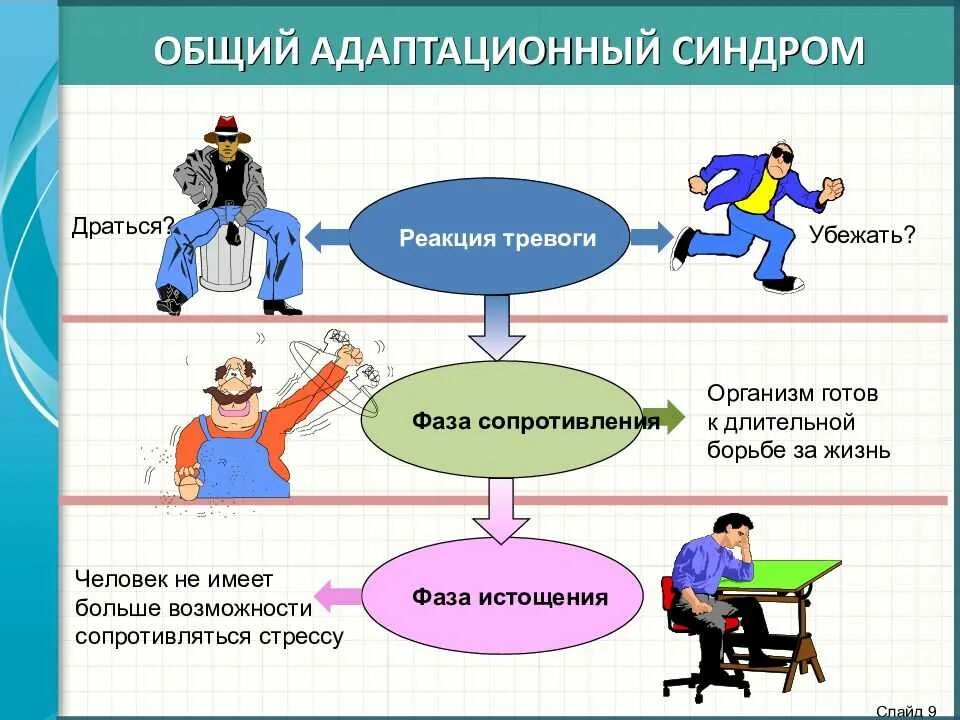 ОБЩИЙ АДАПТАЦИОННЫЙ СИНДРОМ

Драться?

Реакция тревоги

Убежать?

Фаза сопротивления

Организм готов к длительной борьбе за жизнь

Человек не имеет больше возможности сопротивляться стрессу

Фаза истощения

Слайд 9